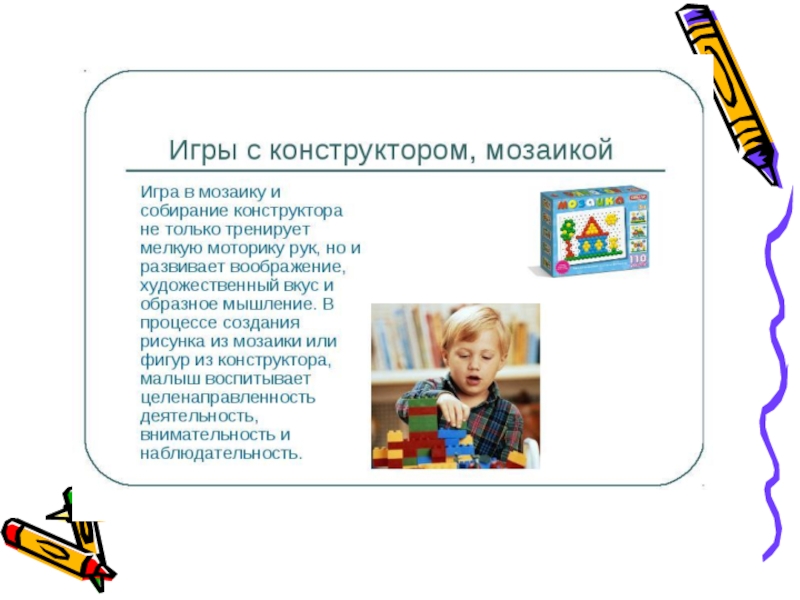 Игры с конструктором, мозаикой

Игра в мозаику и собирание конструктора не только тренирует мелкую моторику рук, но и развивает воображение, художественный вкус и образное мышление. В процессе создания рисунка из мозаики или фигур из конструктора, малыш воспитывает целенаправленность деятельность, внимательность и наблюдательность.

МОЗАИКА

110